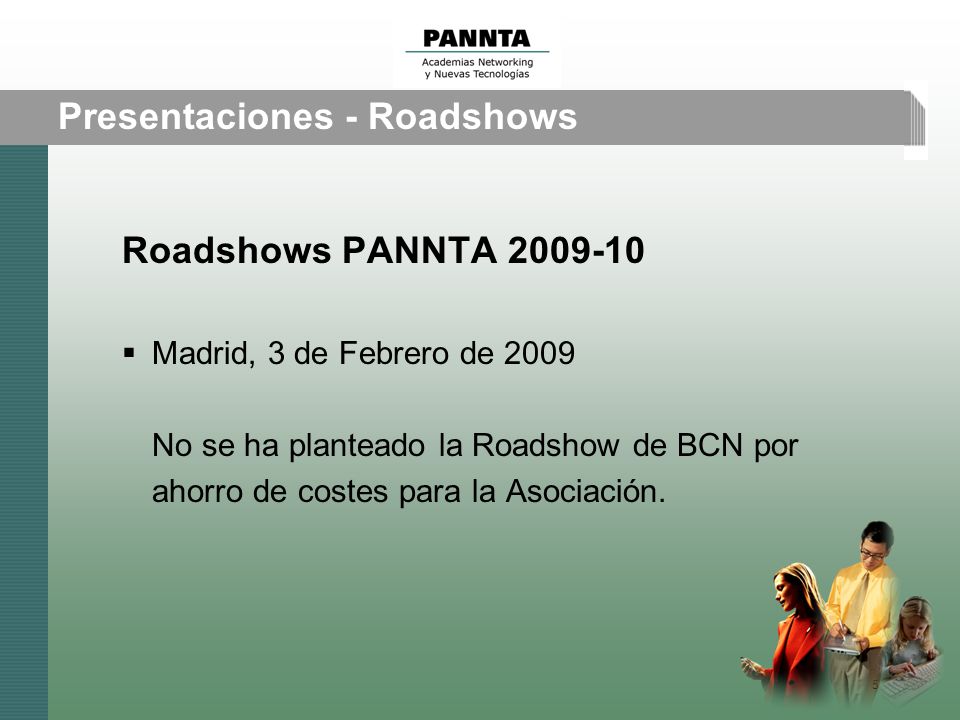 PANNTA
Academias Networking y Nuevas Tecnologías

Presentaciones - Roadshows

Roadshows PANNTA 2009-10

▪ Madrid, 3 de Febrero de 2009

No se ha planteado la Roadshow de BCN por ahorro de costes para la Asociación.